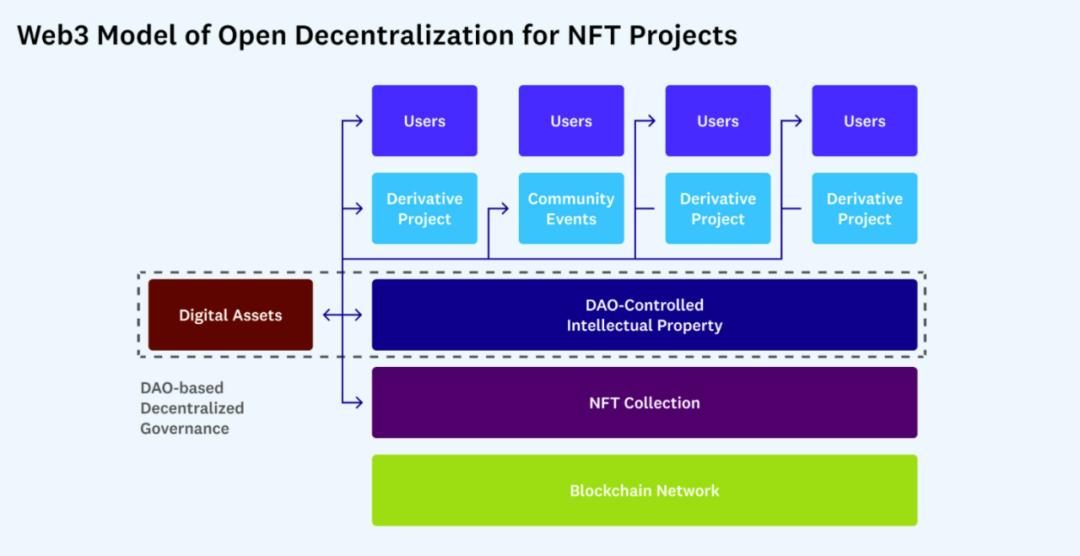 Web3 Model of Open Decentralization for NFT Projects

Users

Users

Users

Users

Derivative Project

Community Events

Derivative Project

Derivative Project

Digital Assets

DAO-Controlled Intellectual Property

DAO-based Decentralized Governance

NFT Collection

Blockchain Network